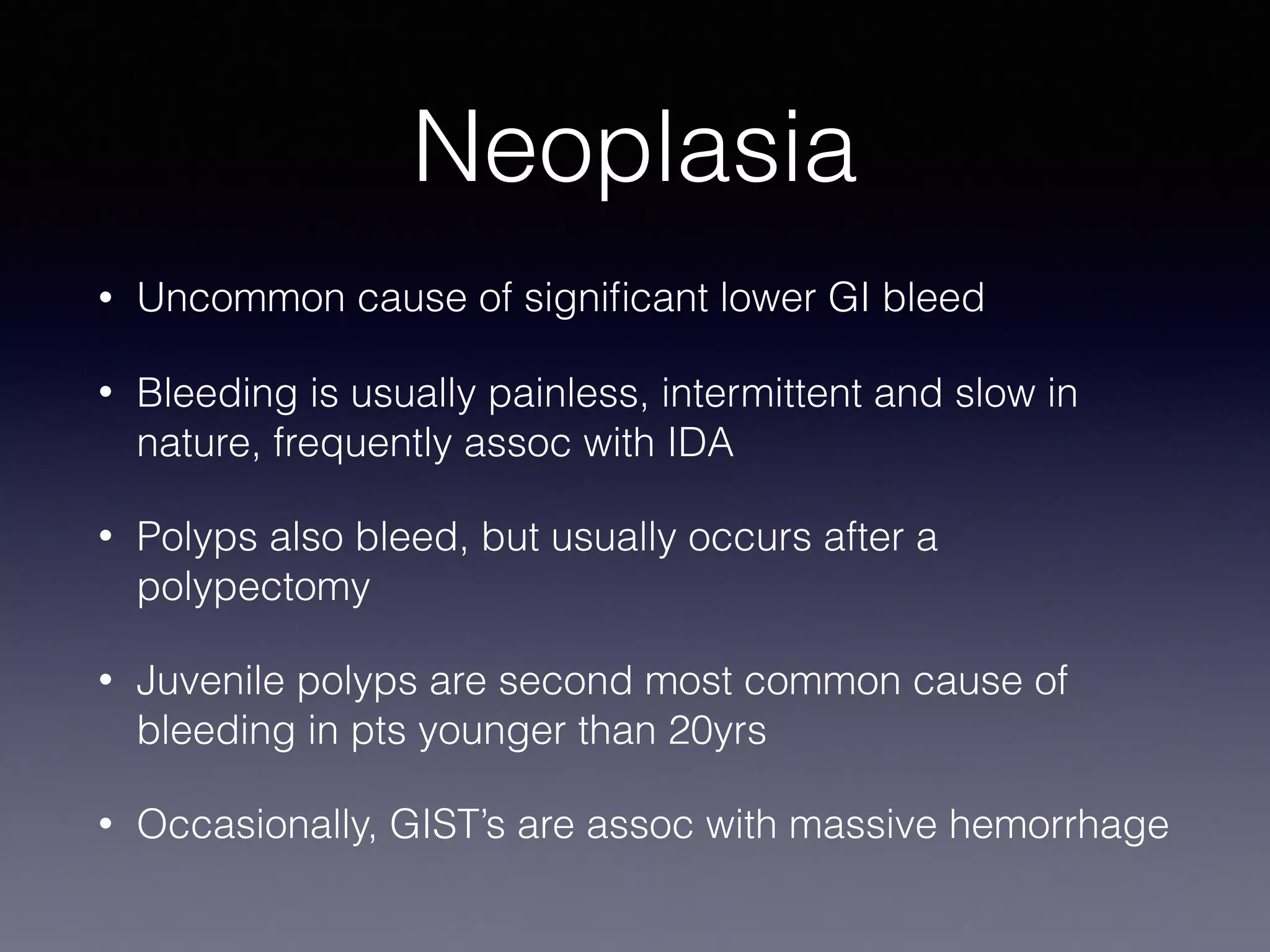 Neoplasia

• Uncommon cause of significant lower GI bleed

• Bleeding is usually painless, intermittent and slow in nature, frequently assoc with IDA

• Polyps also bleed, but usually occurs after a polypectomy

• Juvenile polyps are second most common cause of bleeding in pts younger than 20yrs

• Occasionally, GIST's are assoc with massive hemorrhage